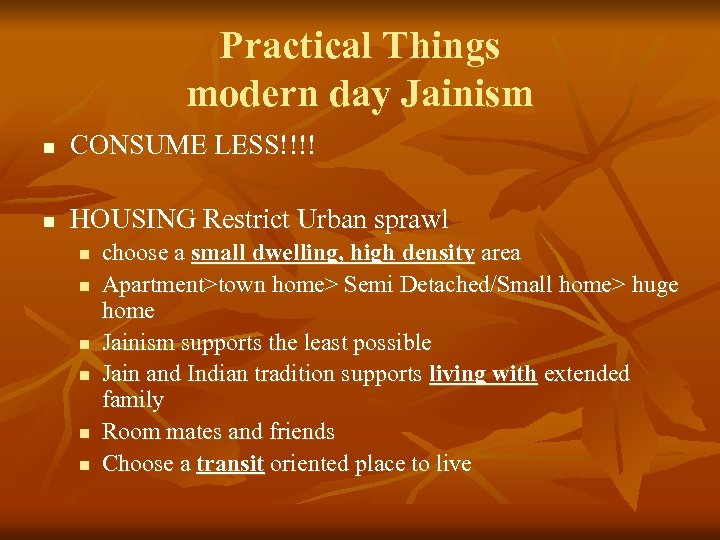 Practical Things
modern day Jainism

- CONSUME LESS!!!!

- HOUSING Restrict Urban sprawl
  - choose a small dwelling, high density area
  - Apartment>town home> Semi Detached/Small home> huge home
  - Jainism supports the least possible
  - Jain and Indian tradition supports living with extended family
  - Room mates and friends
  - Choose a transit oriented place to live